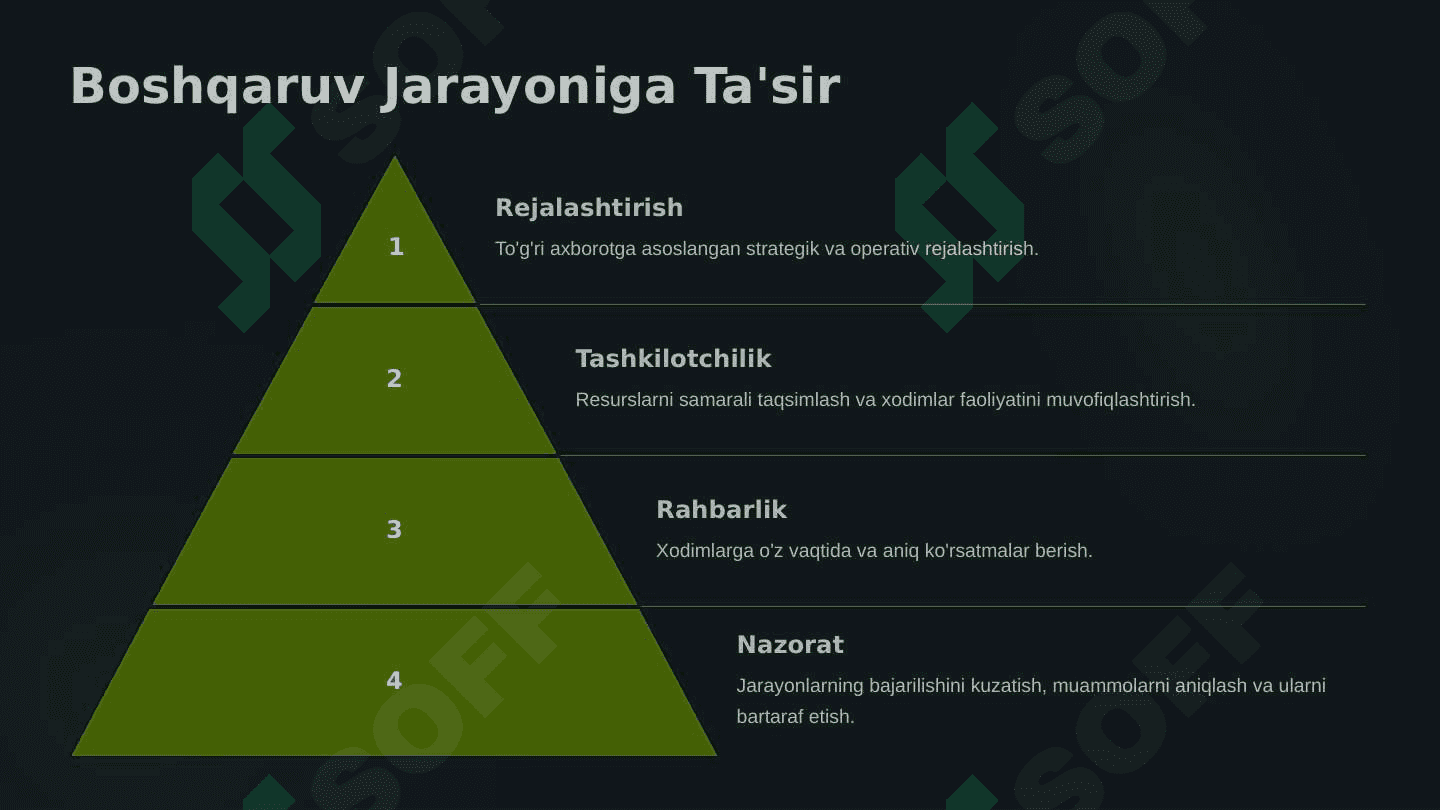 Boshqaruv Jarayoniga Ta'sir

1

Rejalashtirish

To'g'ri axborotga asoslangan strategik va operativ rejalashtirish.

2

Tashkilotchilik

Resurslarni samarali taqsimlash va xodimlar faoliyatini muvofiqlashtirish.

3

Rahbarlik

Xodimlarga o'z vaqtida va aniq ko'rsatmalar berish.

4

Nazorat

Jarayonlarning bajarilishini kuzatish, muammolarni aniqlash va ularni bartaraf etish.

SOFF

SOFF

SOFF

SOFF